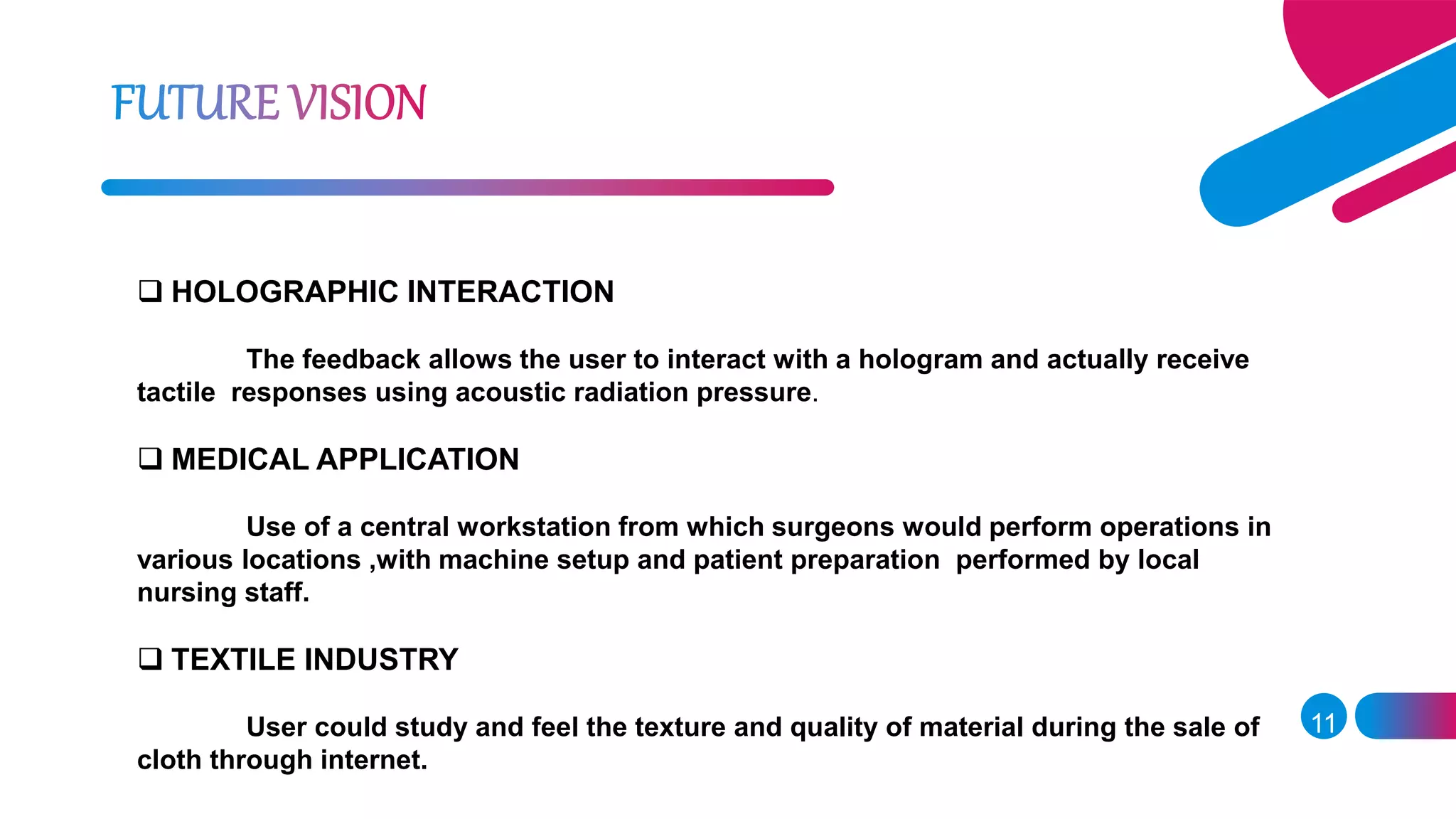 FUTURE VISION

❑ HOLOGRAPHIC INTERACTION

The feedback allows the user to interact with a hologram and actually receive tactile  responses using acoustic radiation pressure.

❑ MEDICAL APPLICATION

Use of a central workstation from which surgeons would perform operations in various locations ,with machine setup and patient preparation  performed by local nursing staff.

❑ TEXTILE INDUSTRY

User could study and feel the texture and quality of material during the sale of cloth through internet.

11